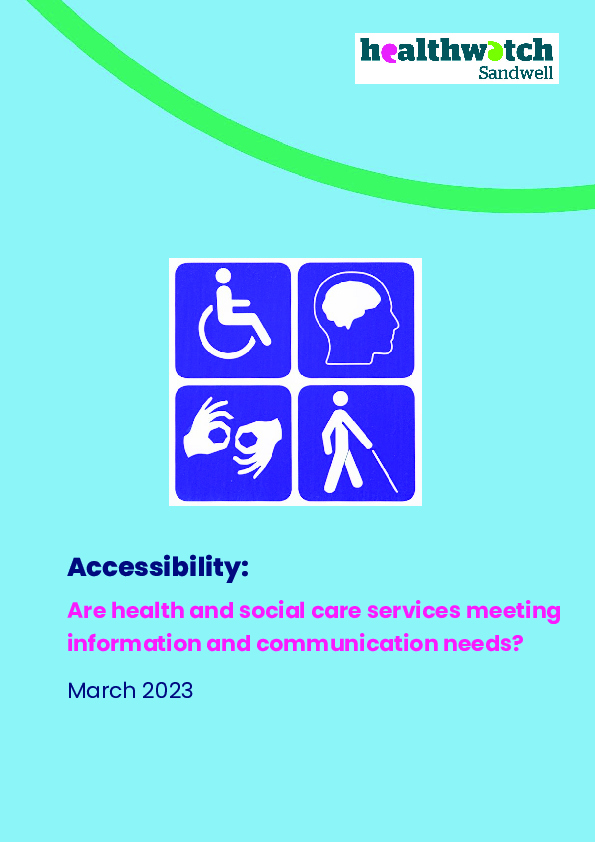 healthwatch
Sandwell

Accessibility:

Are health and social care services meeting information and communication needs?

March 2023